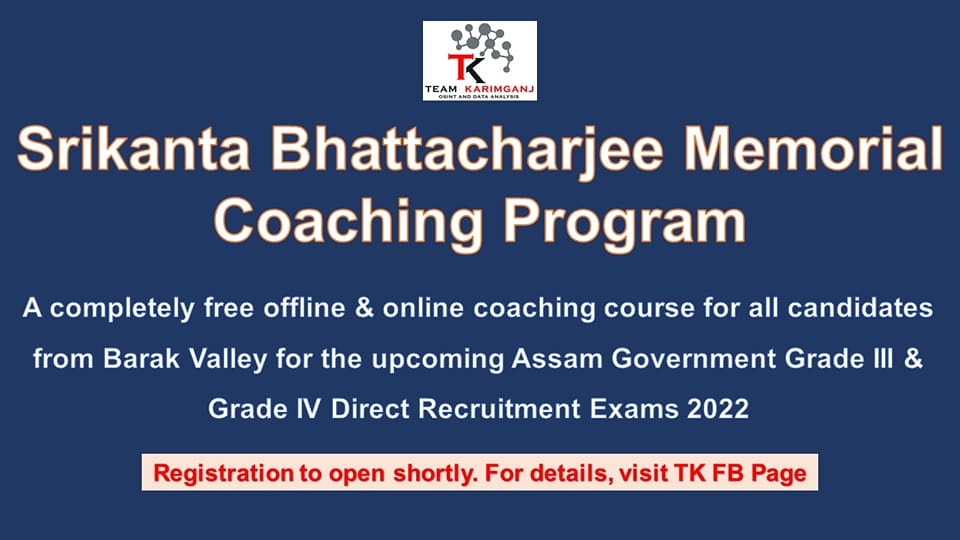 TK
TEAM KARIMGANJ
OSINT AND DATA ANALYSIS

Srikanta Bhattacharjee Memorial Coaching Program

A completely free offline & online coaching course for all candidates from Barak Valley for the upcoming Assam Government Grade III & Grade IV Direct Recruitment Exams 2022

Registration to open shortly. For details, visit TK FB Page